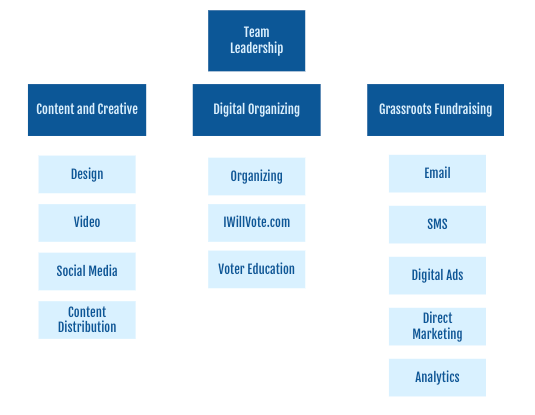 Team Leadership

Content and Creative

Design

Video

Social Media

Content Distribution

Digital Organizing

Organizing

IWillVote.com

Voter Education

Grassroots Fundraising

Email

SMS

Digital Ads

Direct Marketing

Analytics